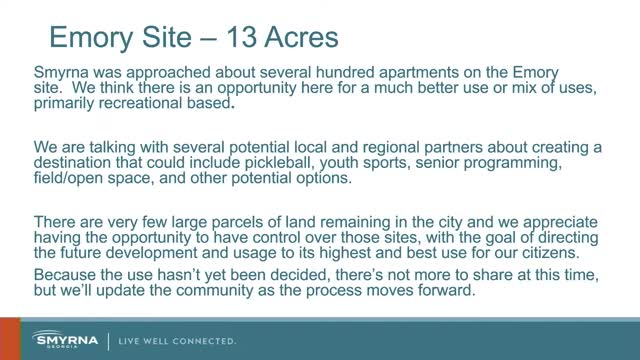 Emory Site – 13 Acres

Smyrna was approached about several hundred apartments on the Emory site. We think there is an opportunity here for a much better use or mix of uses, primarily recreational based.

We are talking with several potential local and regional partners about creating a destination that could include pickleball, youth sports, senior programming, field/open space, and other potential options.

There are very few large parcels of land remaining in the city and we appreciate having the opportunity to have control over those sites, with the goal of directing the future development and usage to its highest and best use for our citizens.

Because the use hasn't yet been decided, there's not more to share at this time, but we'll update the community as the process moves forward.

SMYRNA GEORGIA | LIVE WELL CONNECTED.